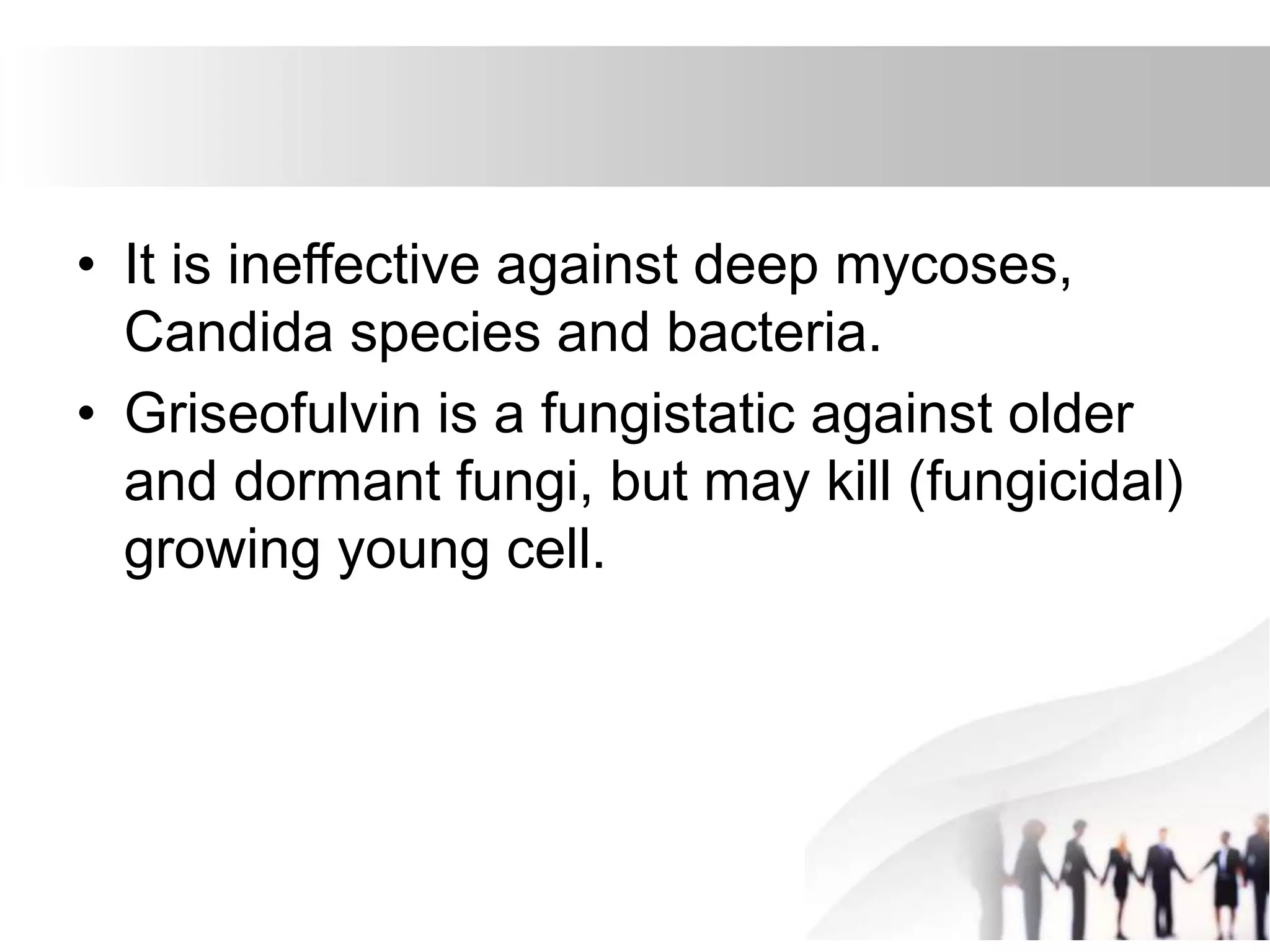 • It is ineffective against deep mycoses, Candida species and bacteria.
• Griseofulvin is a fungistatic against older and dormant fungi, but may kill (fungicidal) growing young cell.